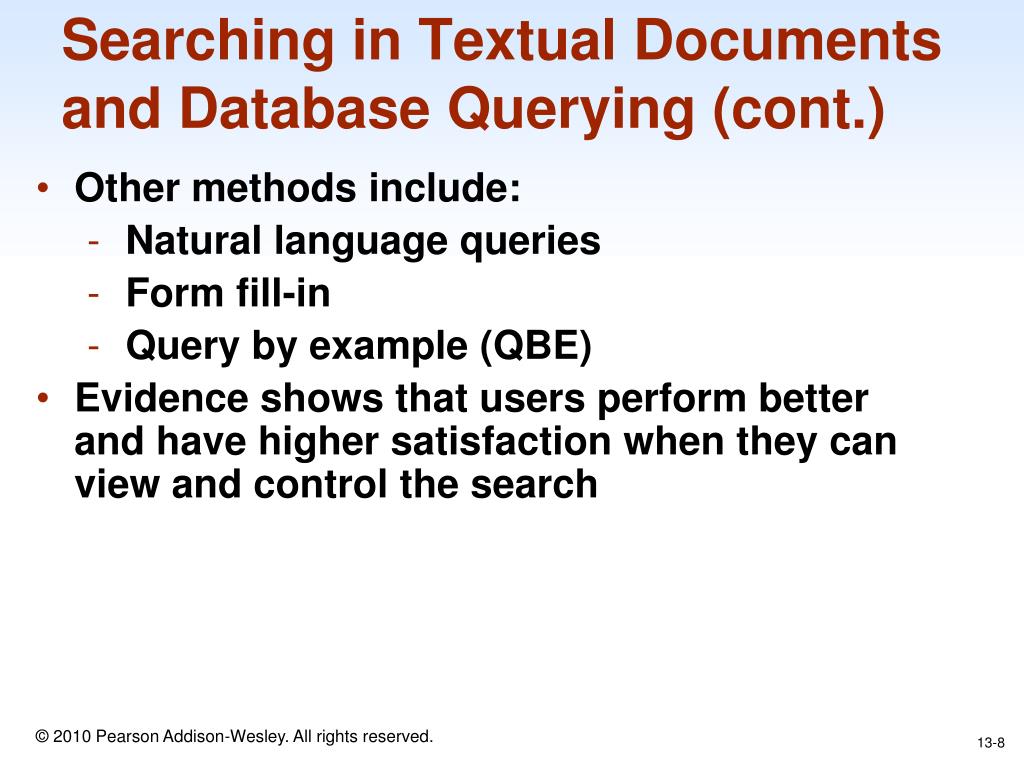 Searching in Textual Documents and Database Querying (cont.)

• Other methods include:
- Natural language queries
- Form fill-in
- Query by example (QBE)
• Evidence shows that users perform better and have higher satisfaction when they can view and control the search

© 2010 Pearson Addison-Wesley. All rights reserved.

13-8